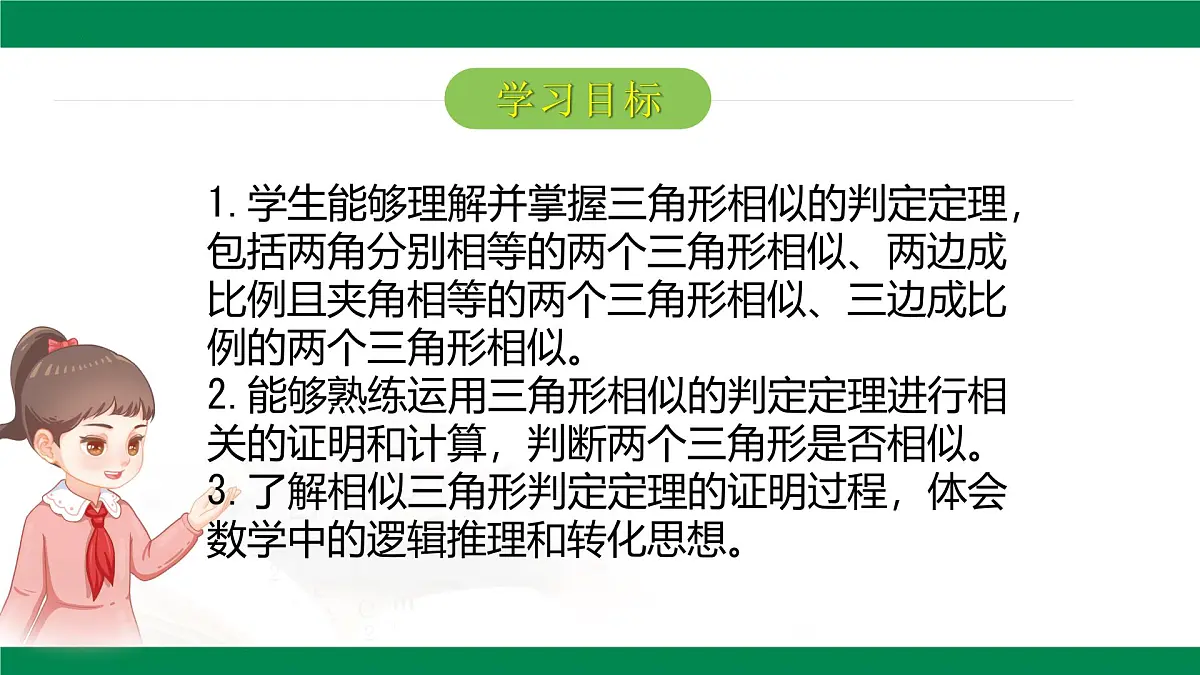 学习目标

1. 学生能够理解并掌握三角形相似的判定定理，包括两角分别相等的两个三角形相似、两边成比例且夹角相等的两个三角形相似、三边成比例的两个三角形相似。
2. 能够熟练运用三角形相似的判定定理进行相关的证明和计算，判断两个三角形是否相似。
3. 了解相似三角形判定定理的证明过程，体会数学中的逻辑推理和转化思想。